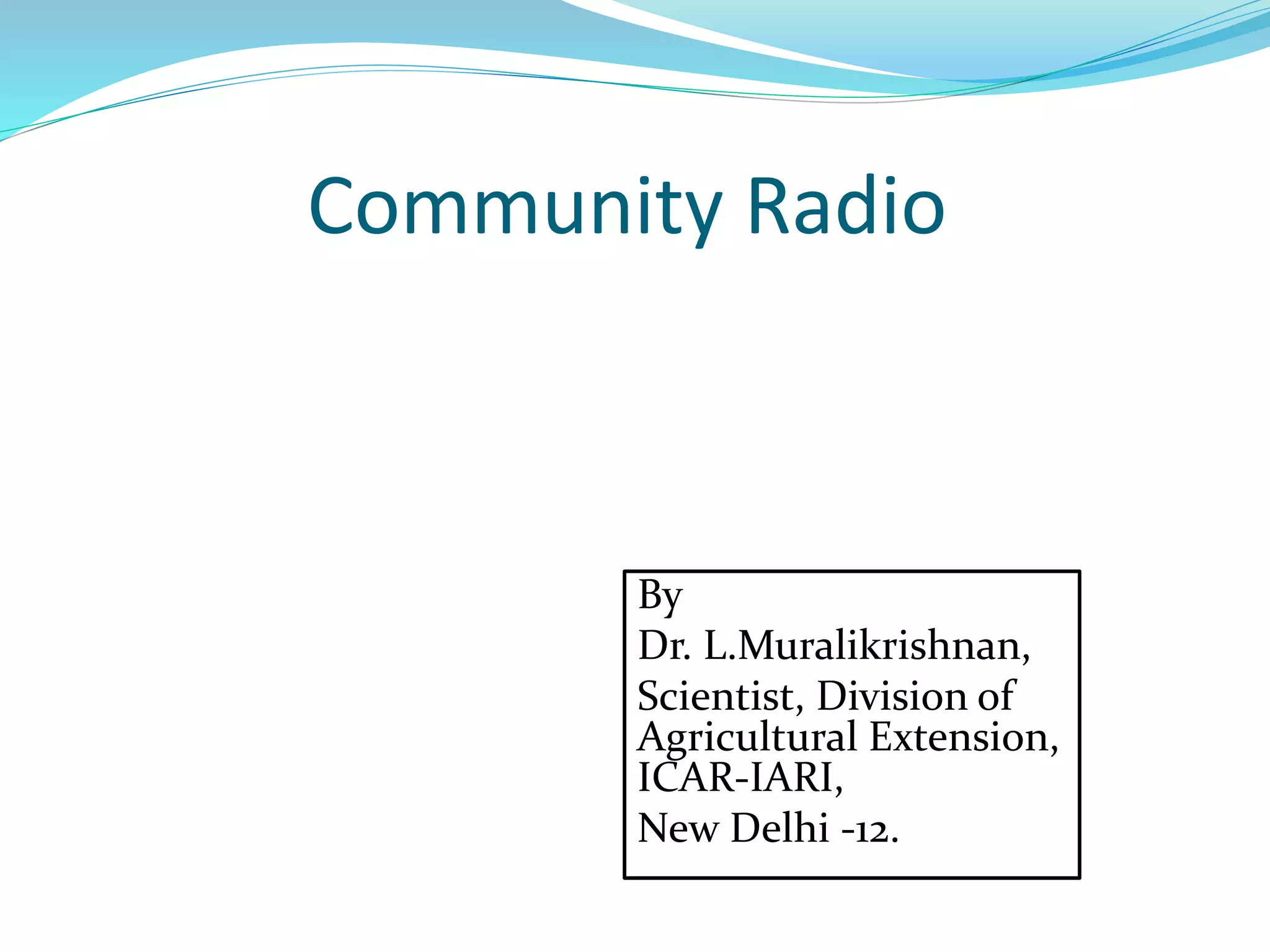 Community Radio

By
Dr. L.Muralikrishnan,
Scientist, Division of Agricultural Extension, ICAR-IARI,
New Delhi -12.